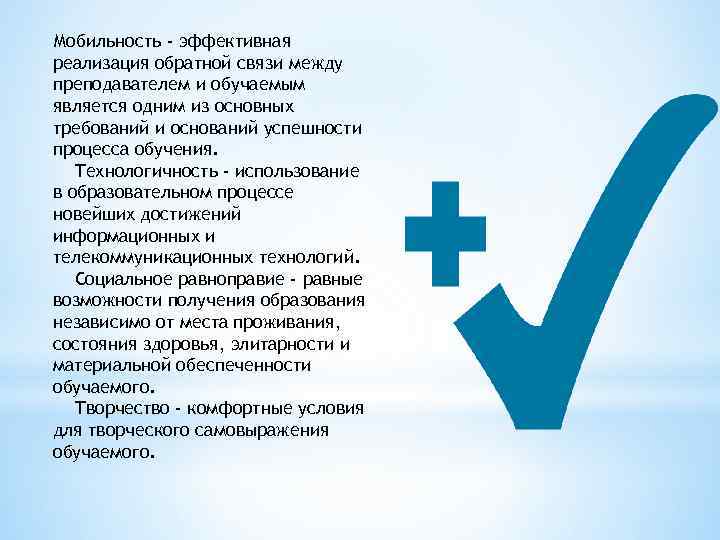 Мобильность - эффективная реализация обратной связи между преподавателем и обучаемым является одним из основных требований и оснований успешности процесса обучения.

Технологичность - использование в образовательном процессе новейших достижений информационных и телекоммуникационных технологий.

Социальное равноправие - равные возможности получения образования независимо от места проживания, состояния здоровья, элитарности и материальной обеспеченности обучаемого.

Творчество - комфортные условия для творческого самовыражения обучаемого.